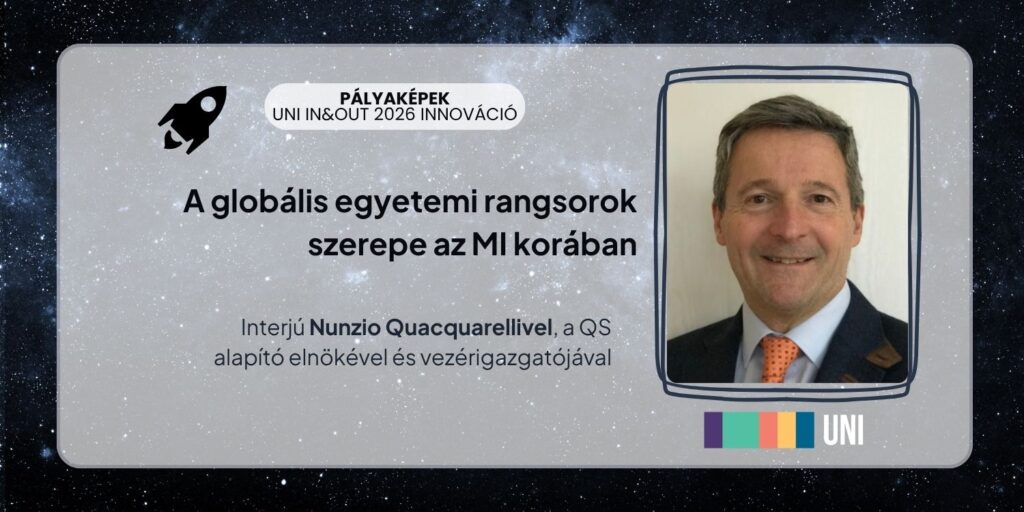 PÁLYAKÉPEK
UNI IN&OUT 2026 INNOVÁCIÓ

A globális egyetemi rangsorok szerepe az MI korában

Interjú Nunzio Quacquarellivel, a QS alapító elnökével és vezérigazgatójával

UNI